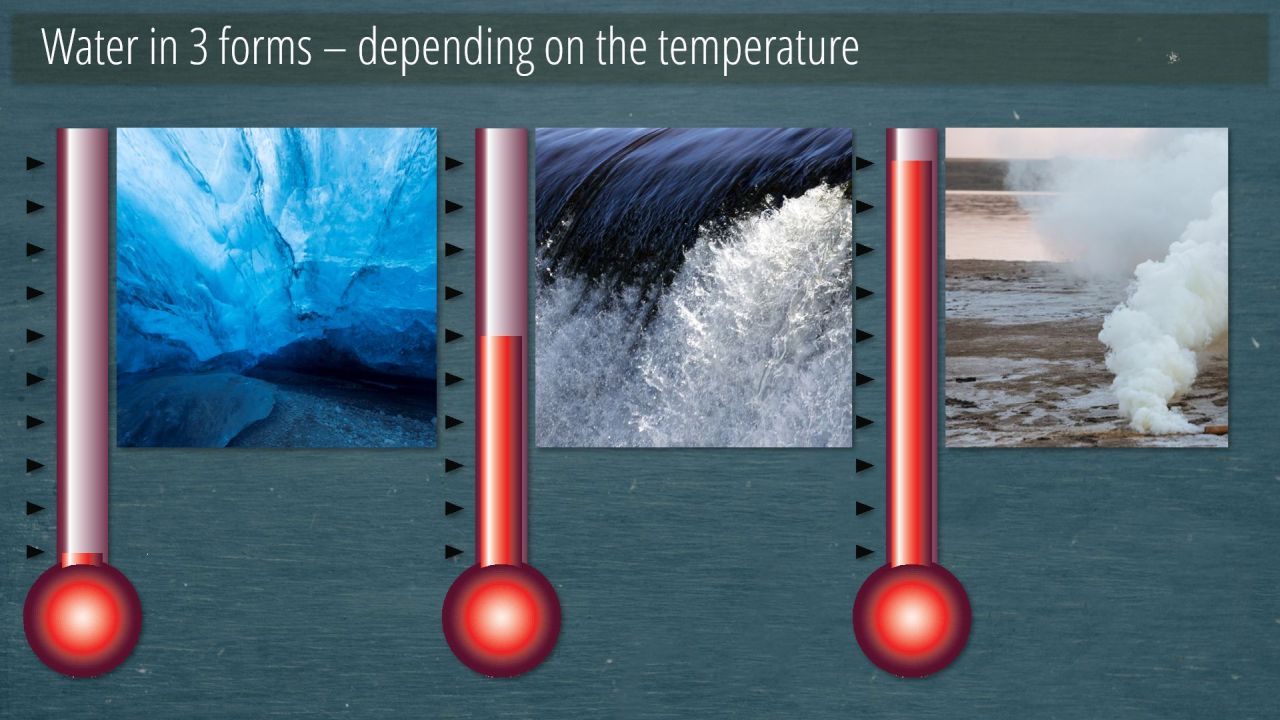 Water in 3 forms – depending on the temperature